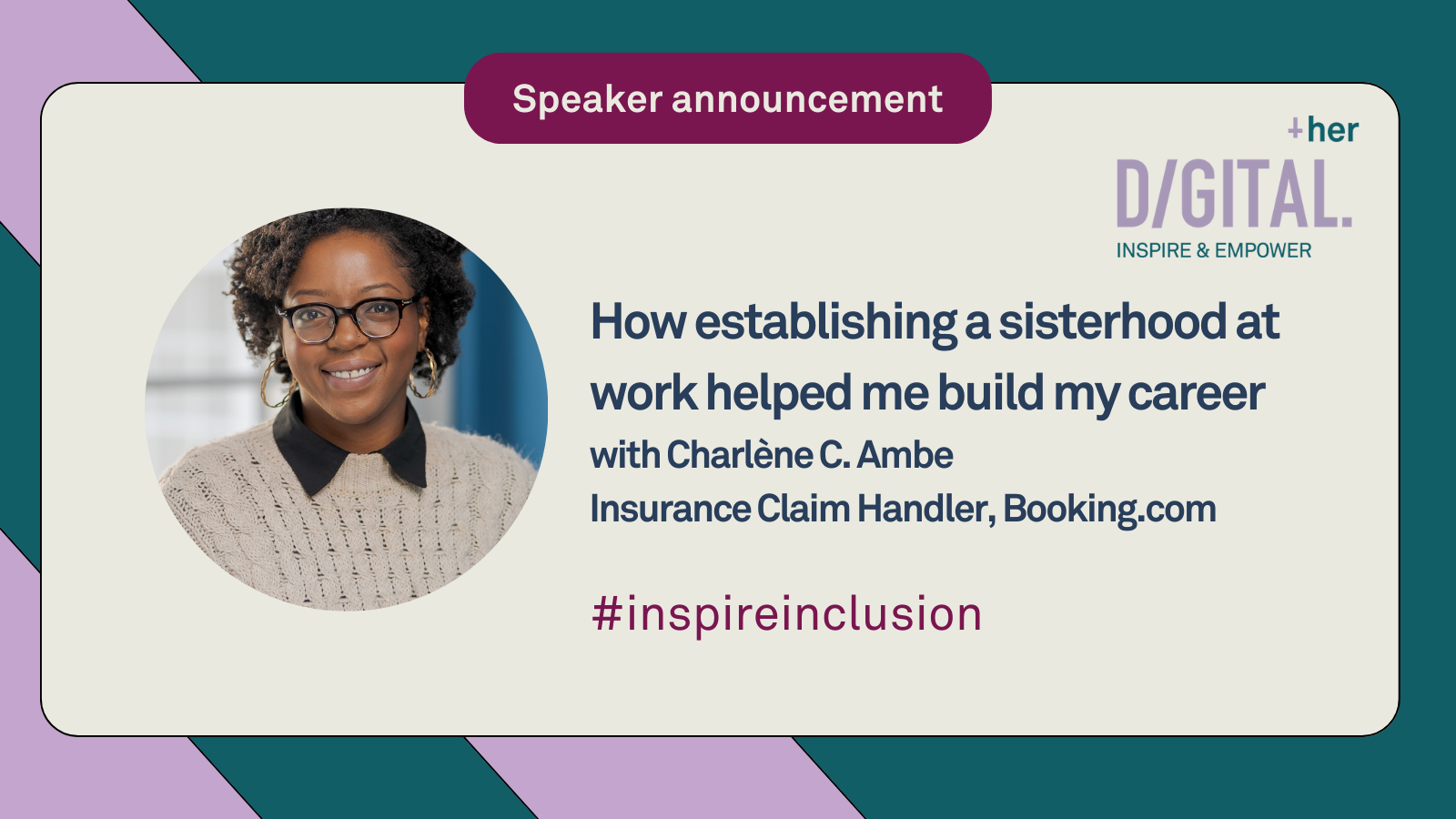 Speaker announcement

+her
D/GITAL.
INSPIRE & EMPOWER

How establishing a sisterhood at work helped me build my career
with Charlène C. Ambe
Insurance Claim Handler, Booking.com

#inspireinclusion